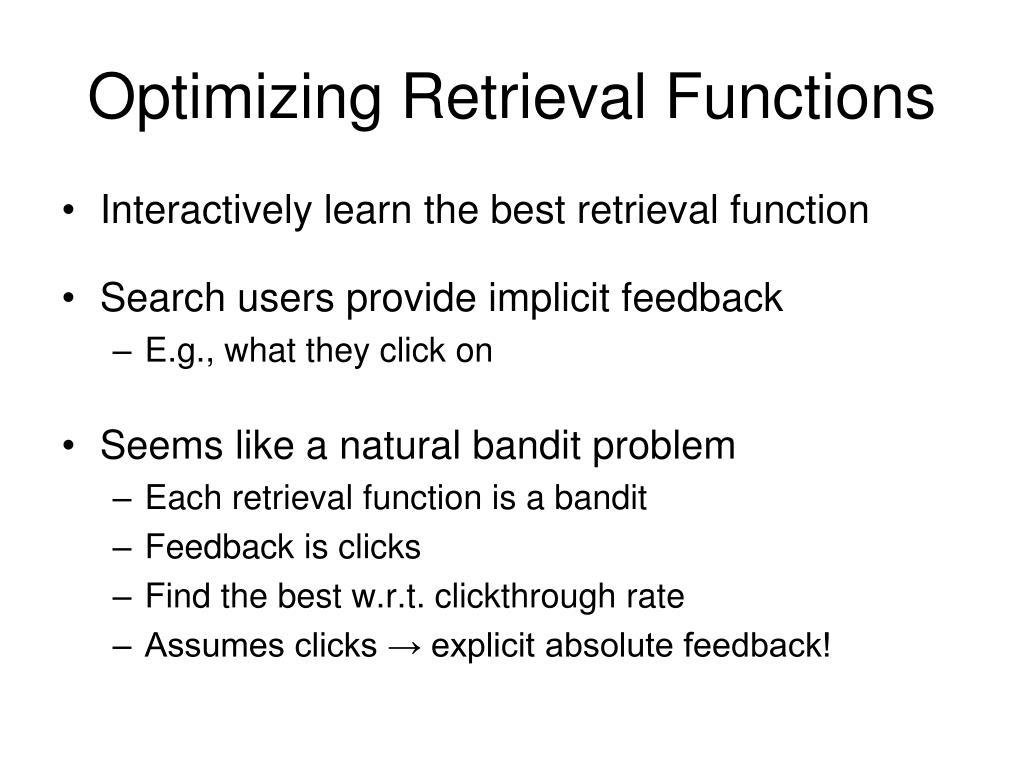 Optimizing Retrieval Functions

• Interactively learn the best retrieval function

• Search users provide implicit feedback
– E.g., what they click on

• Seems like a natural bandit problem
– Each retrieval function is a bandit
– Feedback is clicks
– Find the best w.r.t. clickthrough rate
– Assumes clicks → explicit absolute feedback!